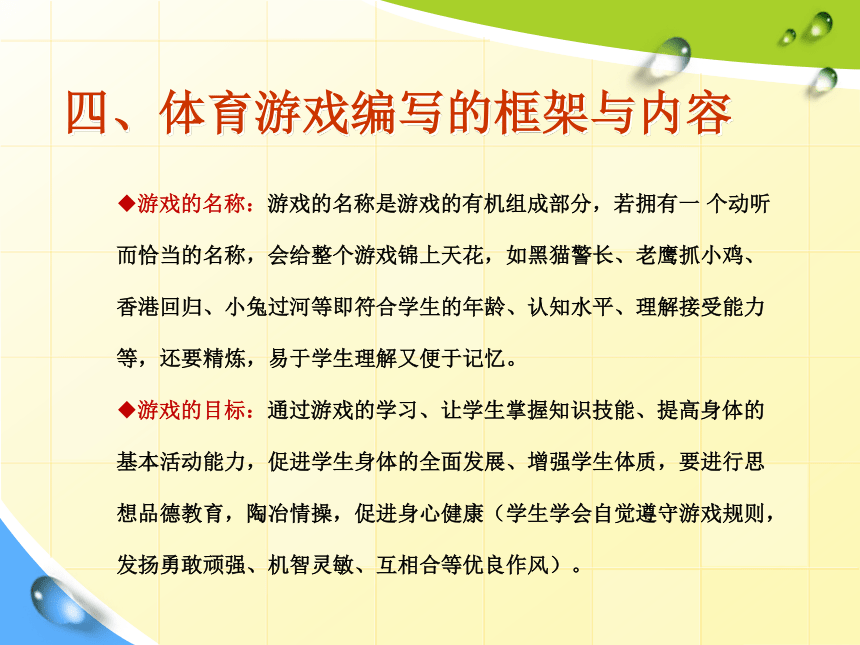 四、体育游戏编写的框架与内容

◆游戏的名称：游戏的名称是游戏的有机组成部分，若拥有一 个动听而恰当的名称，会给整个游戏锦上天花，如黑猫警长、老鹰抓小鸡、香港回归、小兔过河等即符合学生的年龄、认知水平、理解接受能力等，还要精炼，易于学生理解又便于记忆。

◆游戏的目标：通过游戏的学习、让学生掌握知识技能、提高身体的基本活动能力，促进学生身体的全面发展、增强学生体质，要进行思想品德教育，陶冶情操，促进身心健康（学生学会自觉遵守游戏规则，发扬勇敢顽强、机智灵敏、互相合等优良作风）。